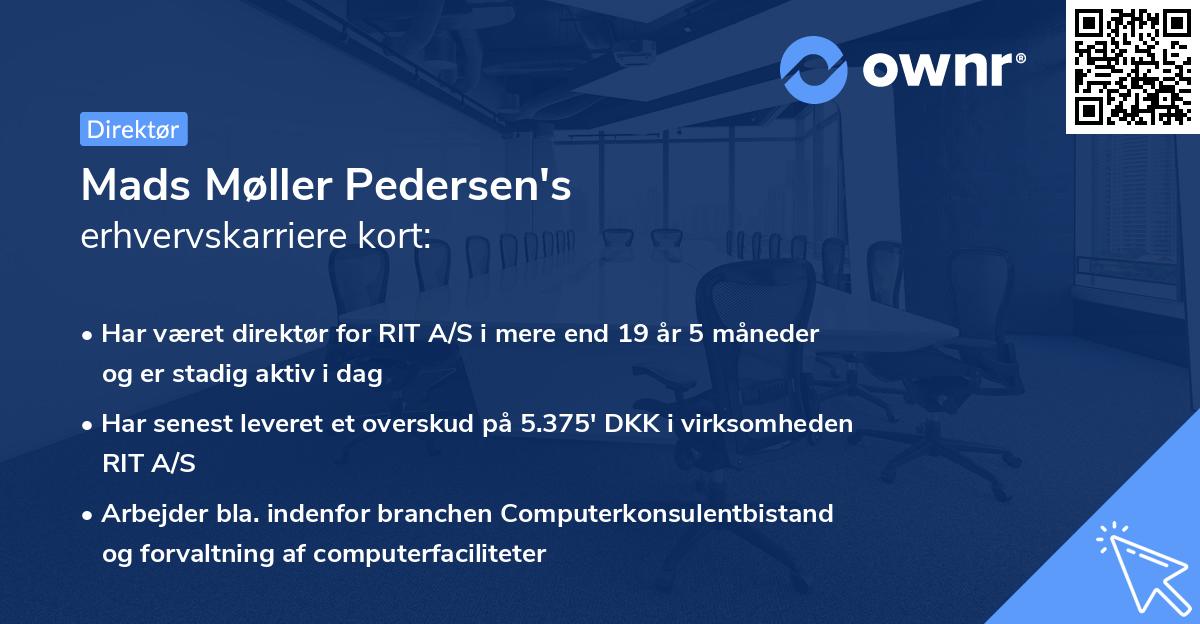 ownr®

Direktør

Mads Møller Pedersen's
erhvervskarriere kort:

• Har været direktør for RIT A/S i mere end 19 år 5 måneder og er stadig aktiv i dag

• Har senest leveret et overskud på 5.375' DKK i virksomheden RIT A/S

• Arbejder bla. indenfor branchen Computerkonsulentbistand og forvaltning af computerfaciliteter